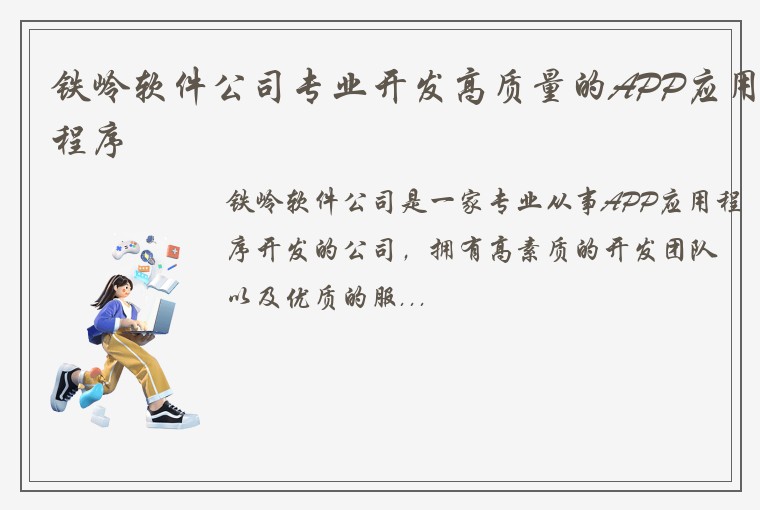 铁岭软件公司专业开发高质量的APP应用程序

铁岭软件公司是一家专业从事APP应用程序开发的公司，拥有高素质的开发团队以及优质的服...